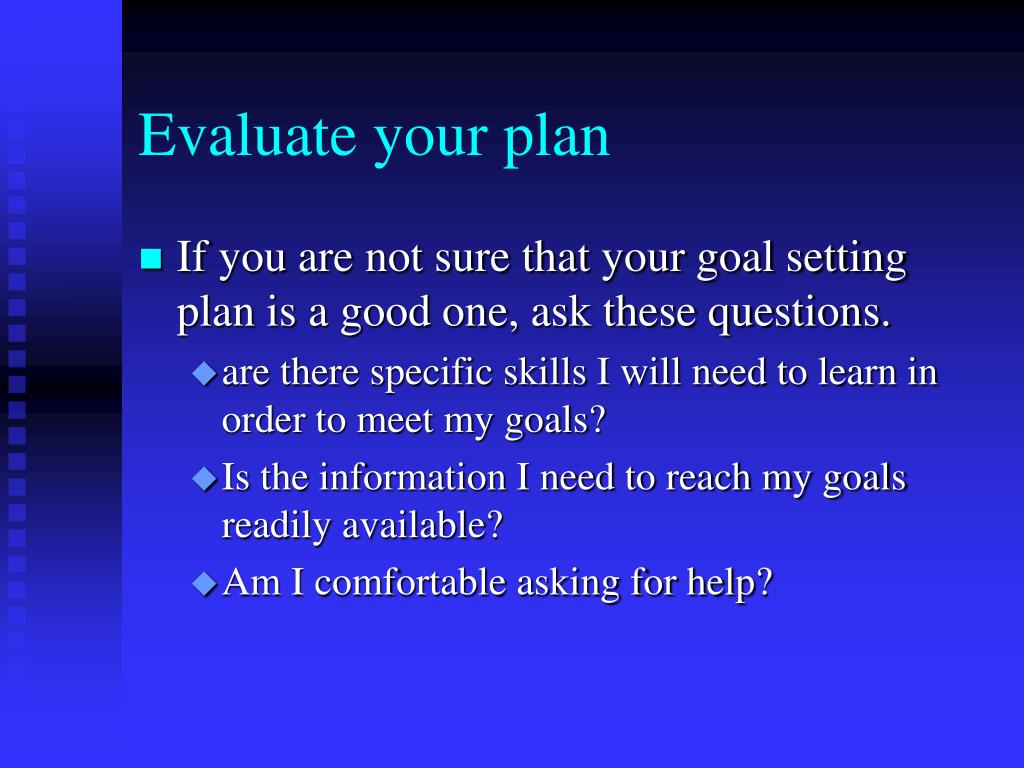 Evaluate your plan

If you are not sure that your goal setting plan is a good one, ask these questions.

are there specific skills I will need to learn in order to meet my goals?

Is the information I need to reach my goals readily available?

Am I comfortable asking for help?